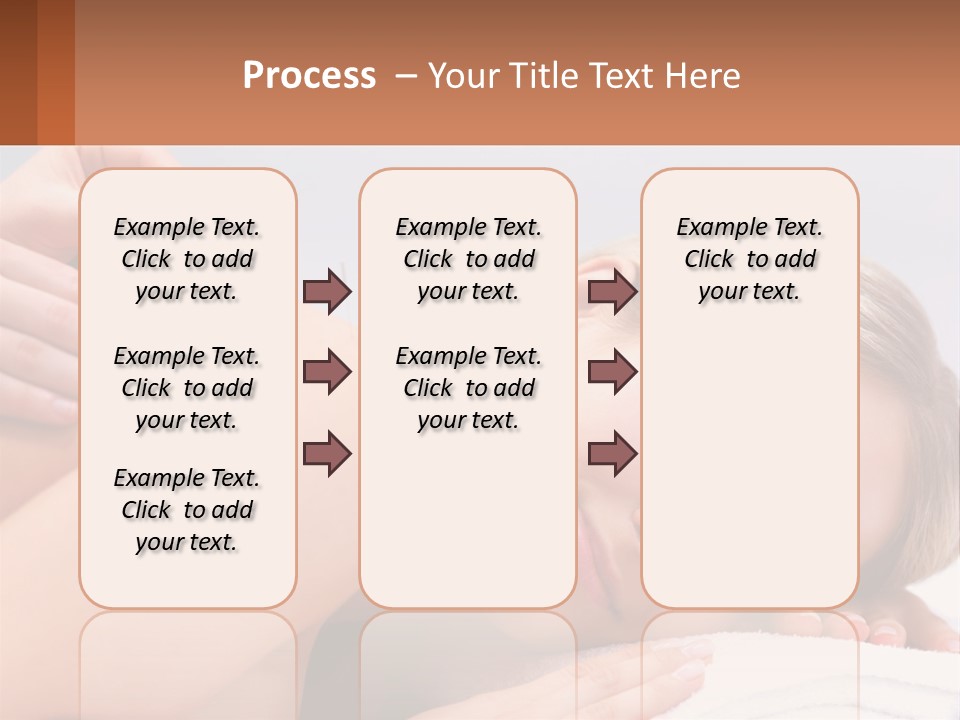 Process – Your Title Text Here

Example Text. Click to add your text.

Example Text. Click to add your text.

Example Text. Click to add your text.

Example Text. Click to add your text.

Example Text. Click to add your text.

Example Text. Click to add your text.